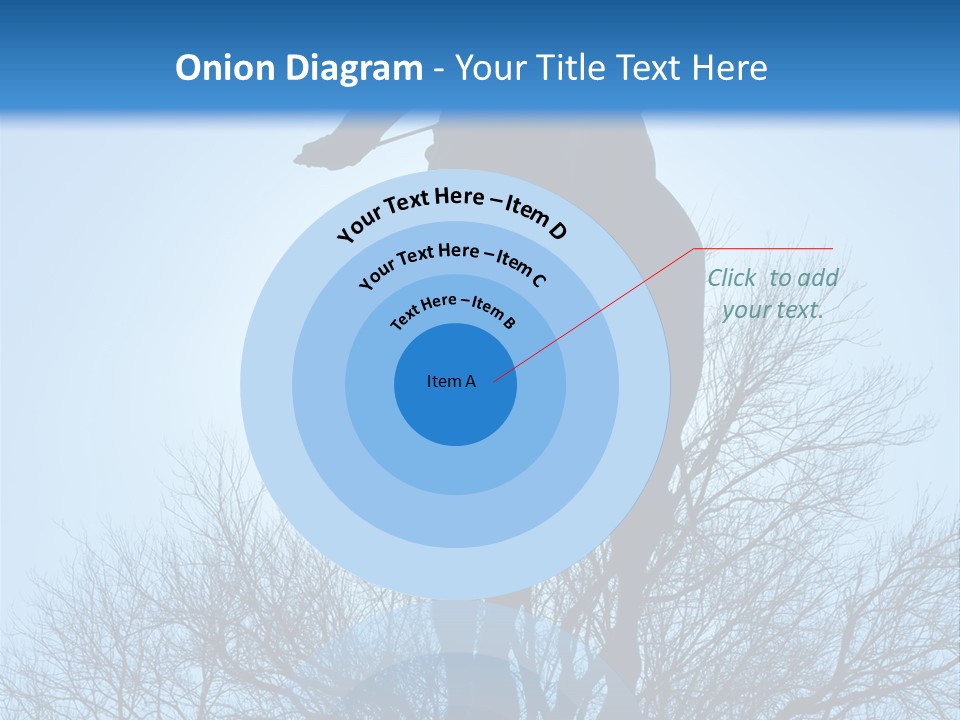 Onion Diagram - Your Title Text Here

Your Text Here – Item D

Your Text Here – Item C

Text Here – Item B

Item A

Click to add your text.